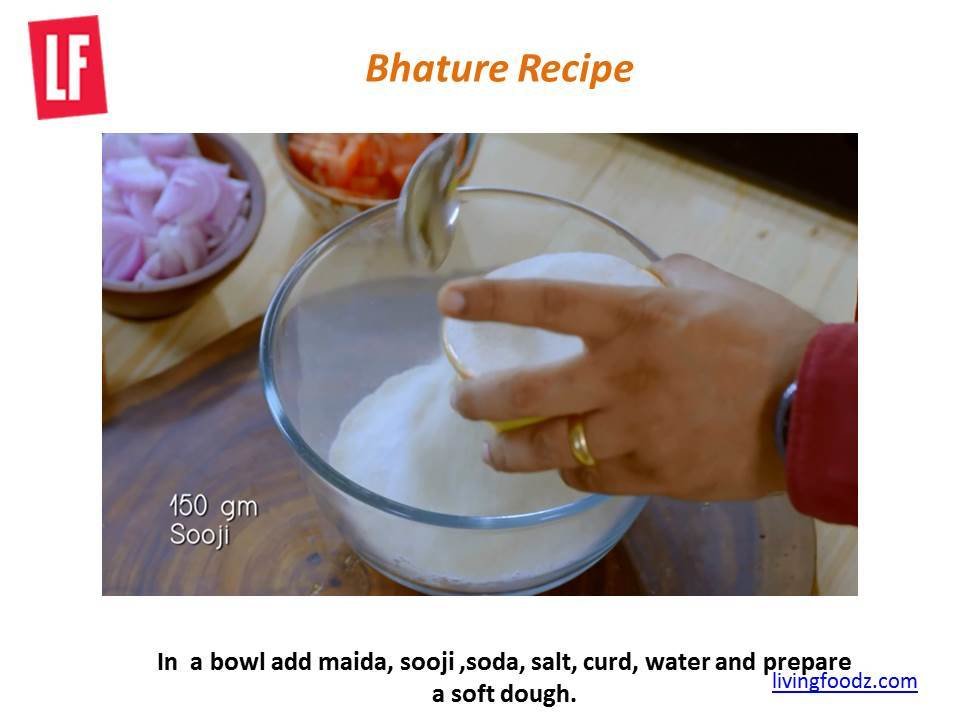 LF

Bhature Recipe

150 gm
Sooji

In a bowl add maida, sooji ,soda, salt, curd, water and prepare a soft dough.

livingfoodz.com